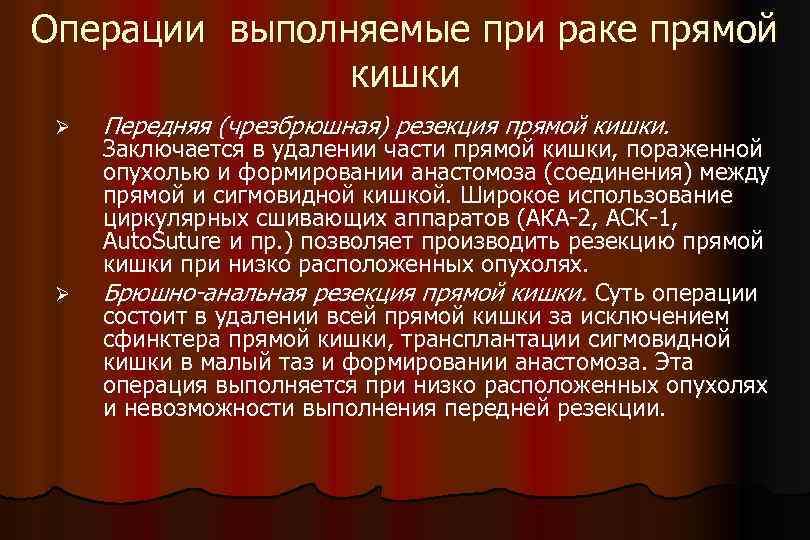 Операции выполняемые при раке прямой кишки

➢ Передняя (чрезбрюшная) резекция прямой кишки. Заключается в удалении части прямой кишки, пораженной опухолью и формировании анастомоза (соединения) между прямой и сигмовидной кишкой. Широкое использование циркулярных сшивающих аппаратов (АКА-2, АСК-1, AutoSuture и пр.) позволяет производить резекцию прямой кишки при низко расположенных опухолях.

➢ Брюшно-анальная резекция прямой кишки. Суть операции состоит в удалении всей прямой кишки за исключением сфинктера прямой кишки, трансплантации сигмовидной кишки в малый таз и формировании анастомоза. Эта операция выполняется при низко расположенных опухолях и невозможности выполнения передней резекции.